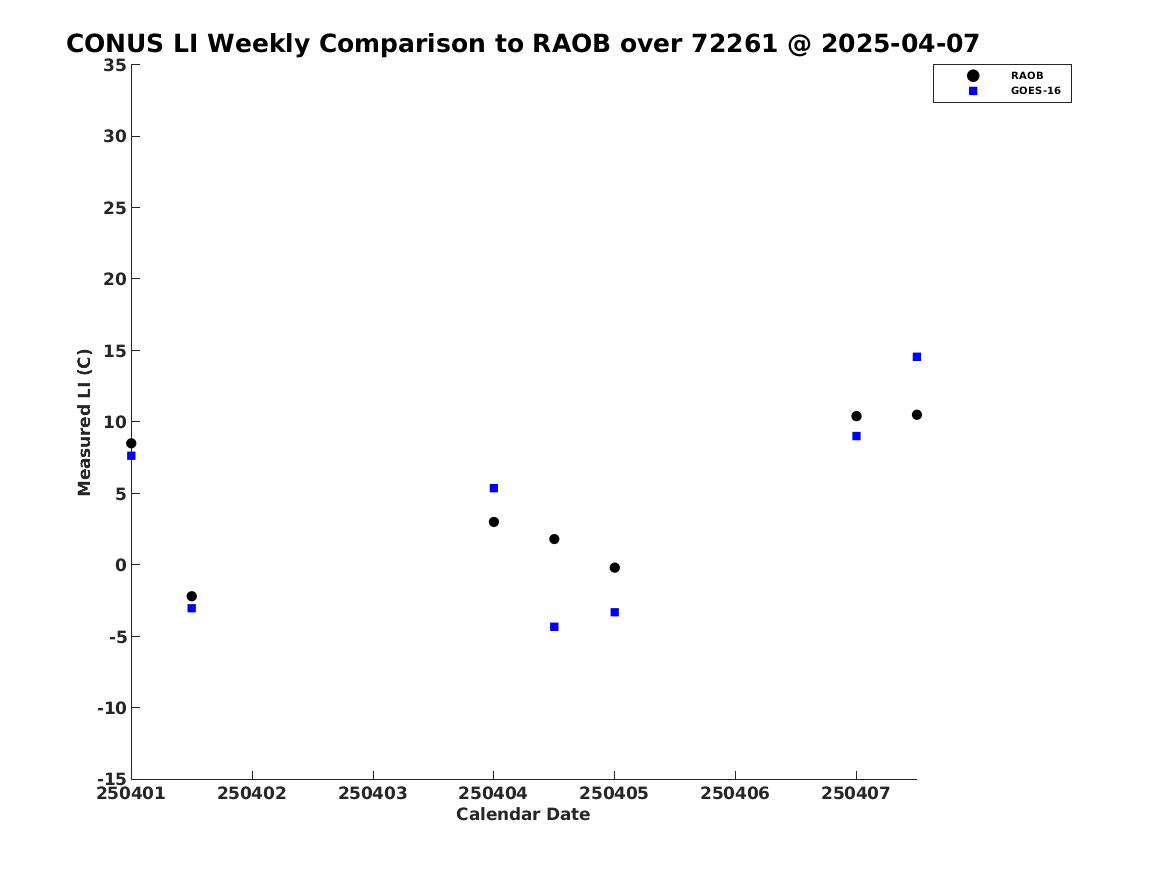 CONUS LI Weekly Comparison to RAOB over 72261 @ 2025-04-07

RAOB
GOES-16

Measured LI (C)

35
30
25
20
15
10
5
0
-5
-10
-15

250401 250402 250403 250404 250405 250406 250407

Calendar Date